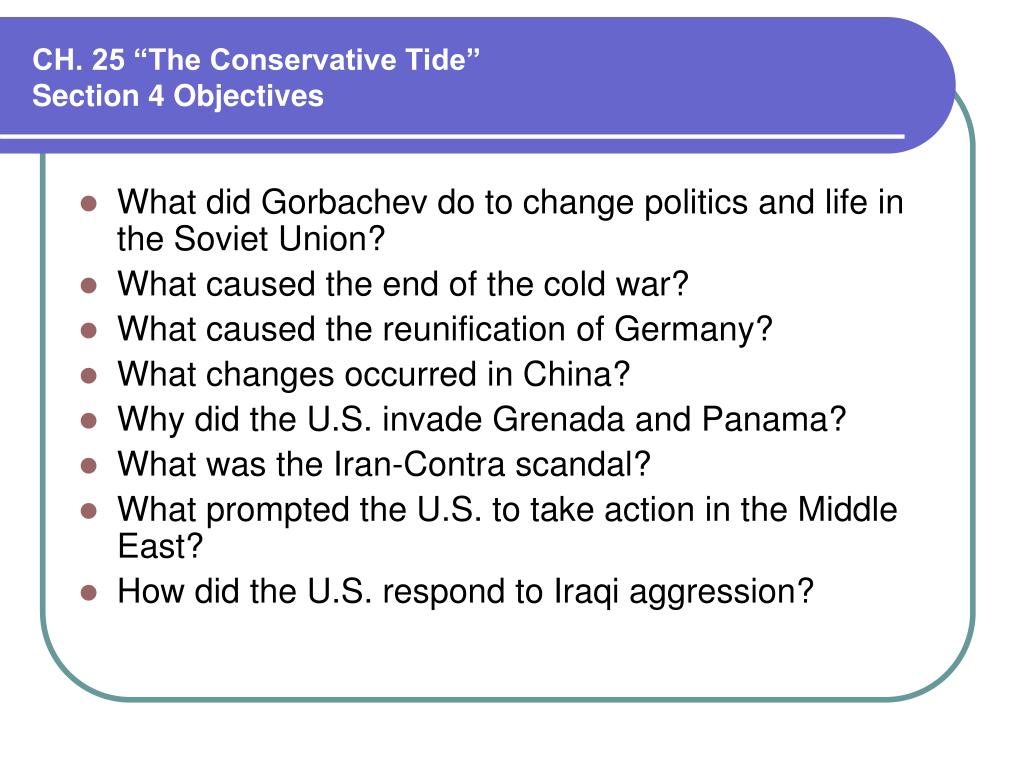 CH. 25 “The Conservative Tide”
Section 4 Objectives

- What did Gorbachev do to change politics and life in the Soviet Union?
- What caused the end of the cold war?
- What caused the reunification of Germany?
- What changes occurred in China?
- Why did the U.S. invade Grenada and Panama?
- What was the Iran-Contra scandal?
- What prompted the U.S. to take action in the Middle East?
- How did the U.S. respond to Iraqi aggression?